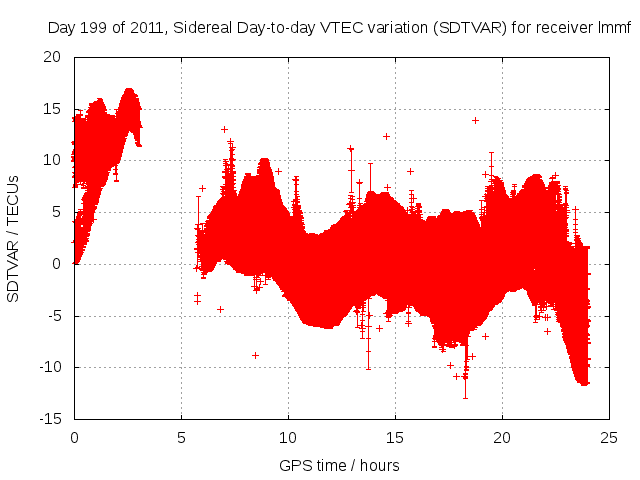 Day 199 of 2011, Sidereal Day-to-day VTEC variation (SDTVAR) for receiver lmmf

SDTVAR / TECUs

20
15
10
5
0
-5
-10
-15

0
5
10
15
20
25

GPS time / hours